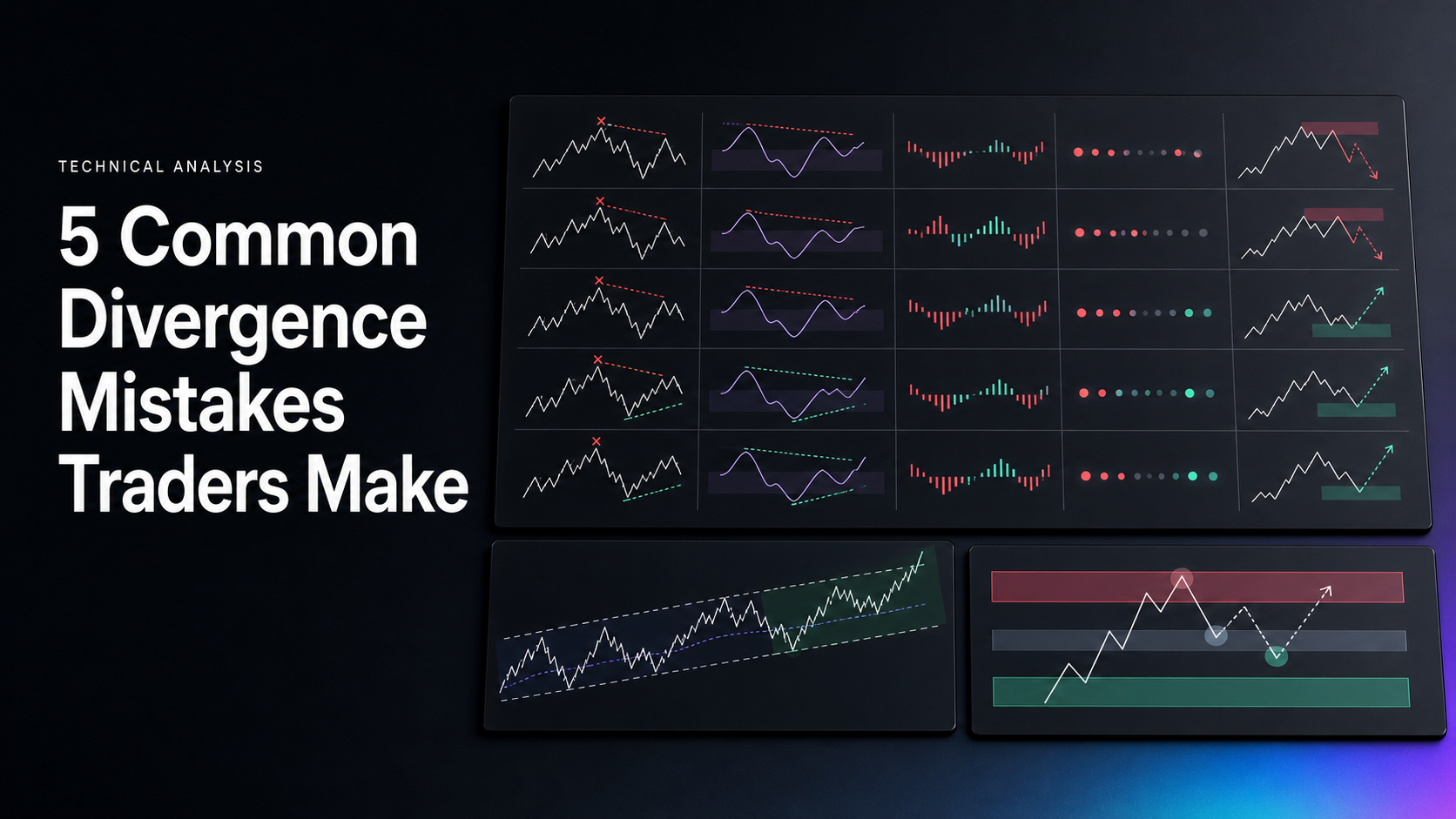 TECHNICAL ANALYSIS

5 Common Divergence Mistakes Traders Make